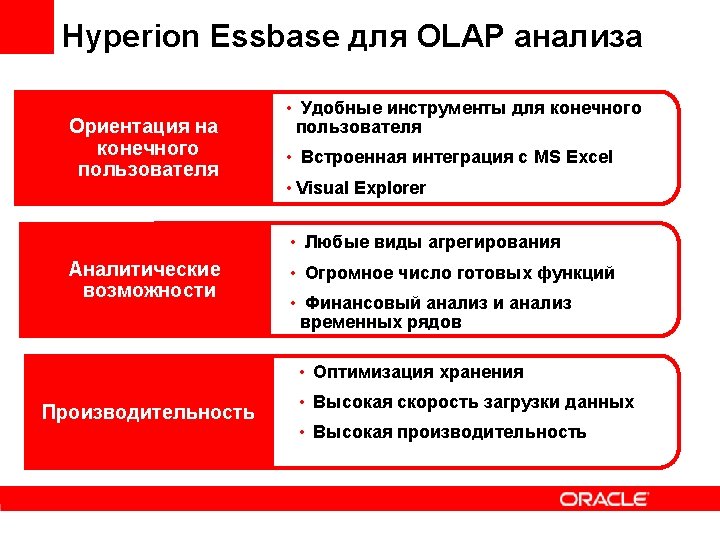 Hyperion Essbase для OLAP анализа

Ориентация на конечного пользователя

• Удобные инструменты для конечного пользователя
• Встроенная интеграция с MS Excel
• Visual Explorer

Аналитические возможности

• Любые виды агрегирования
• Огромное число готовых функций
• Финансовый анализ и анализ временных рядов

Производительность

• Оптимизация хранения
• Высокая скорость загрузки данных
• Высокая производительность

ORACLE